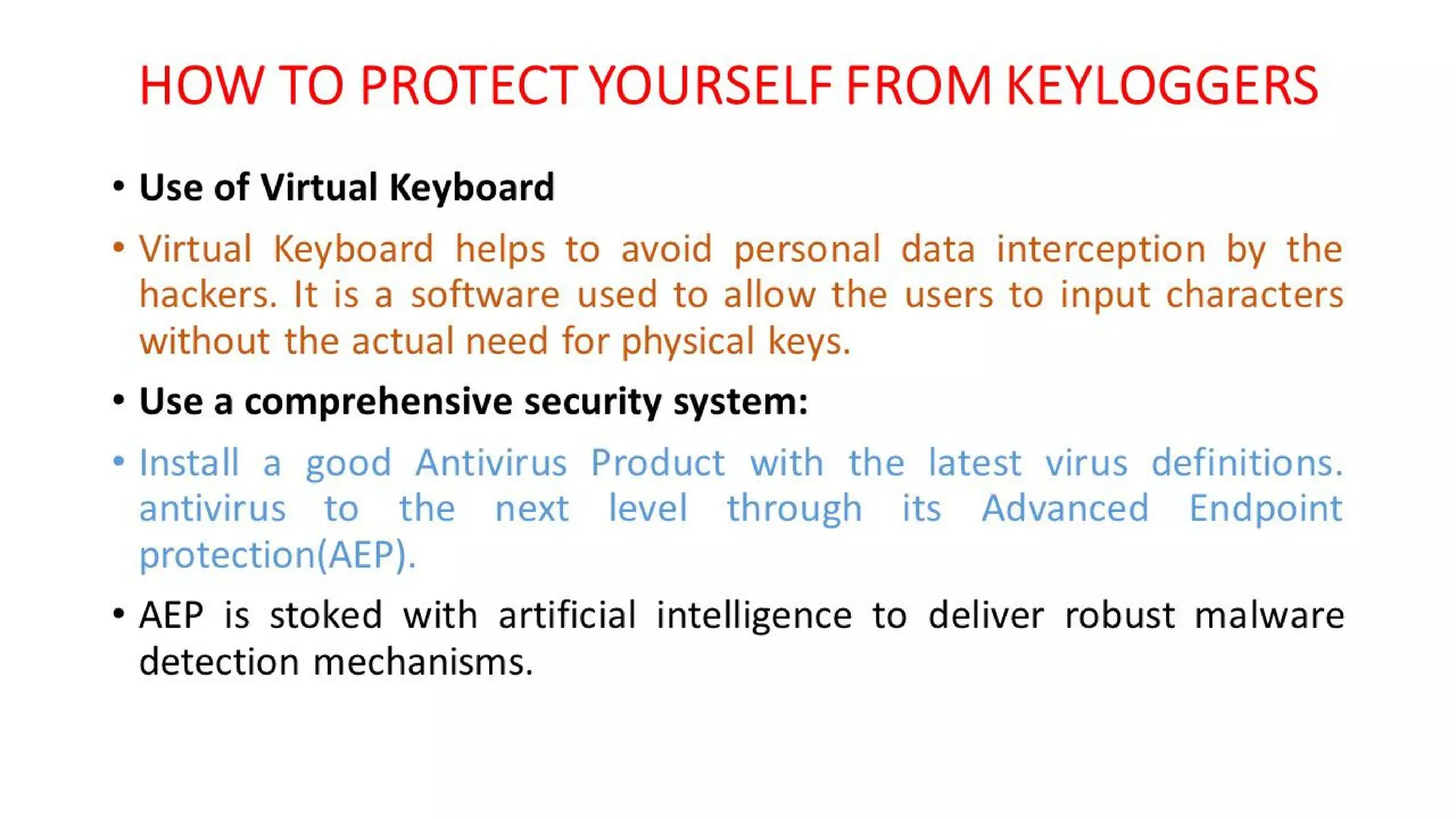 HOW TO PROTECT YOURSELF FROM KEYLOGGERS

• Use of Virtual Keyboard

• Virtual Keyboard helps to avoid personal data interception by the hackers. It is a software used to allow the users to input characters without the actual need for physical keys.

• Use a comprehensive security system:

• Install a good Antivirus Product with the latest virus definitions. antivirus to the next level through its Advanced Endpoint protection(AEP).

• AEP is stoked with artificial intelligence to deliver robust malware detection mechanisms.